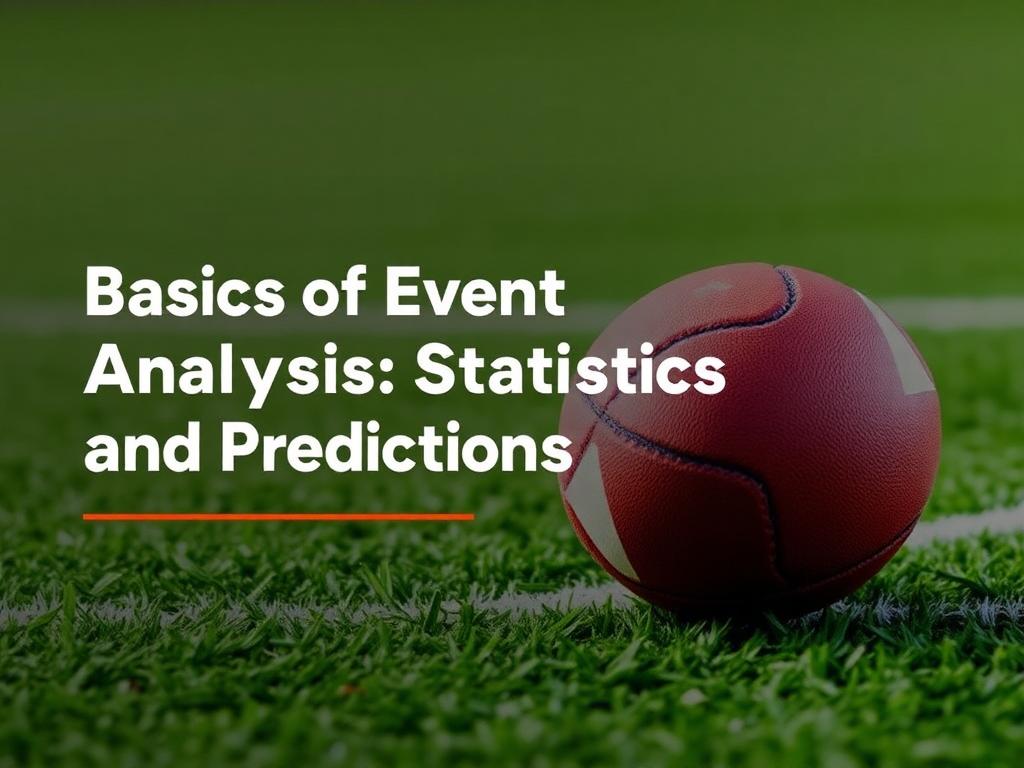 Basics of Event Analysis: Statistics and Predictions